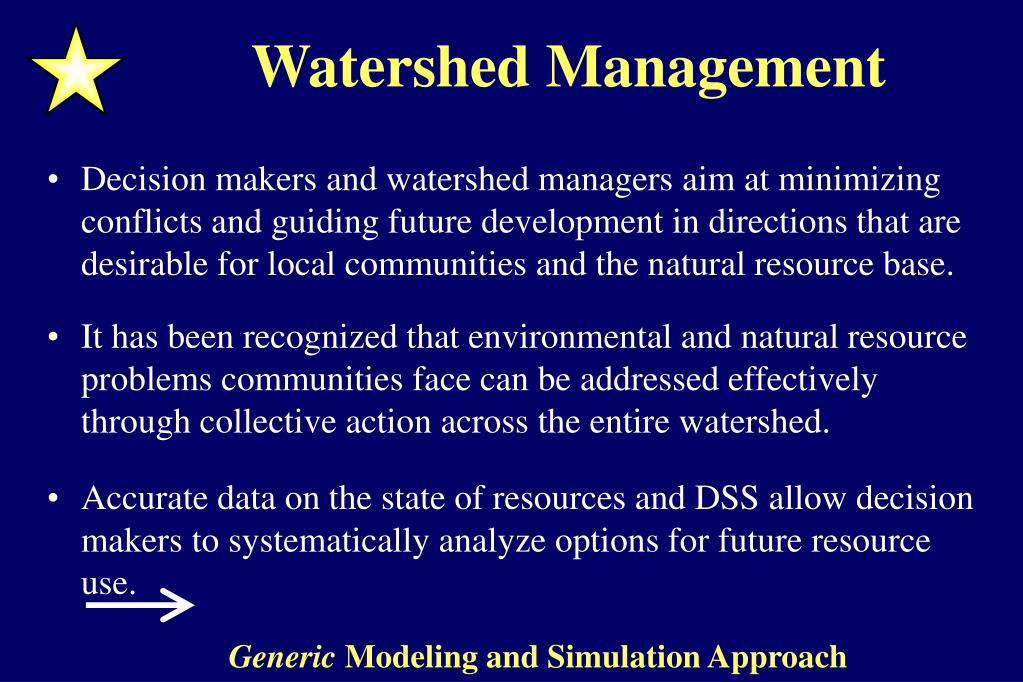 Watershed Management

• Decision makers and watershed managers aim at minimizing conflicts and guiding future development in directions that are desirable for local communities and the natural resource base.

• It has been recognized that environmental and natural resource problems communities face can be addressed effectively through collective action across the entire watershed.

• Accurate data on the state of resources and DSS allow decision makers to systematically analyze options for future resource use.

Generic Modeling and Simulation Approach